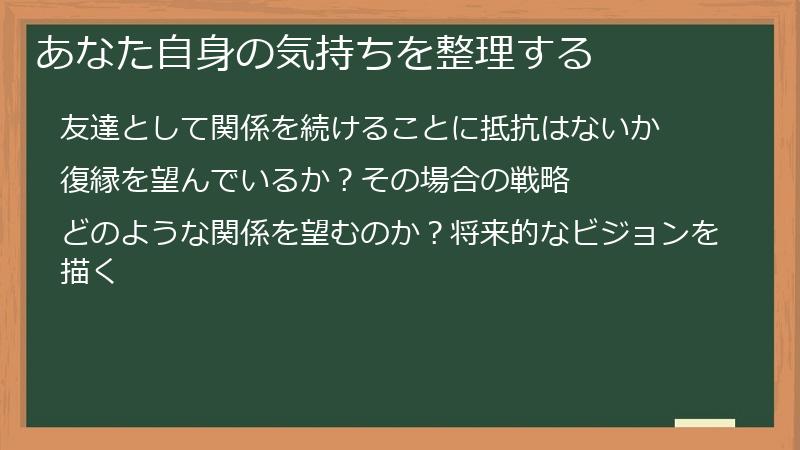 あなた自身の気持ちを整理する

友達として関係を続けることに抵抗はないか

復縁を望んでいるか？その場合の戦略

どのような関係を望むのか？将来的なビジョンを描く